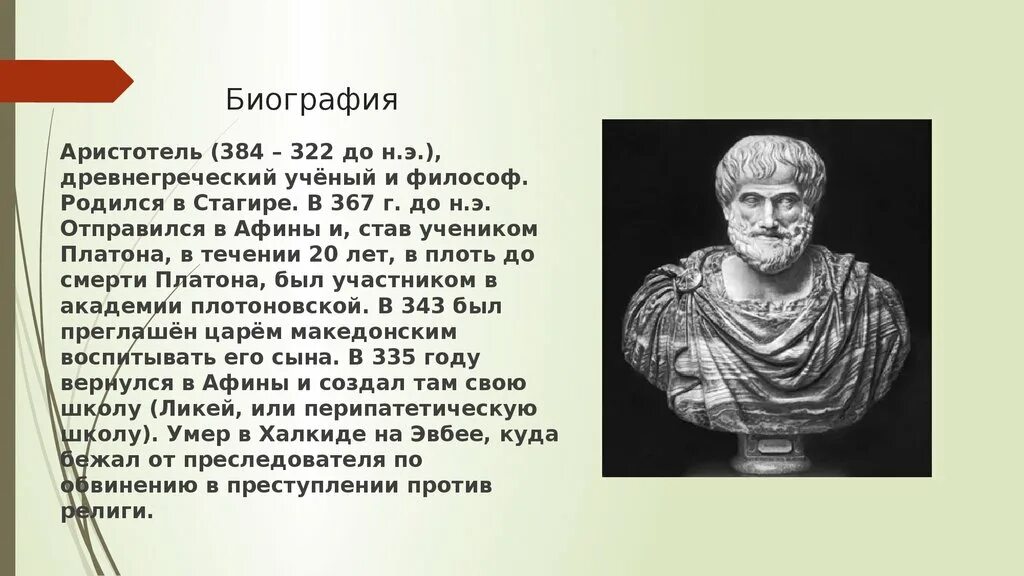 Биография

Аристотель (384 – 322 до н.э.), древнегреческий учёный и философ. Родился в Стагире. В 367 г. до н.э. Отправился в Афины и, став учеником Платона, в течении 20 лет, в плоть до смерти Платона, был участником в академии плотоновской. В 343 был преглашён царём македонским воспитывать его сына. В 335 году вернулся в Афины и создал там свою школу (Ликей, или перипатетическую школу). Умер в Халкиде на Эвбее, куда бежал от преследователя по обвинению в преступлении против религи.